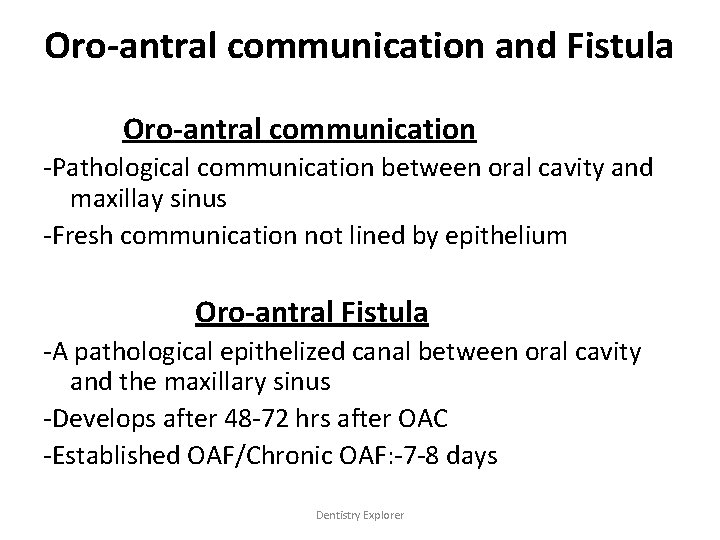 Oro-antral communication and Fistula

Oro-antral communication

-Pathological communication between oral cavity and maxillay sinus

-Fresh communication not lined by epithelium

Oro-antral Fistula

-A pathological epithelized canal between oral cavity and the maxillary sinus

-Develops after 48-72 hrs after OAC

-Established OAF/Chronic OAF:-7-8 days

Dentistry Explorer